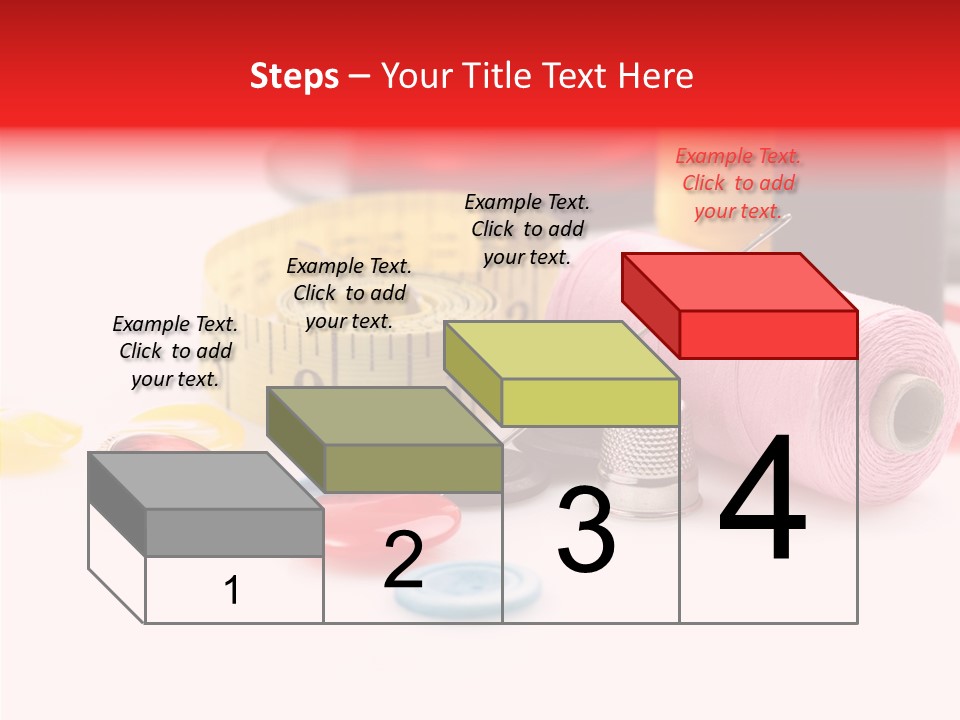 Steps – Your Title Text Here

Example Text. Click to add your text.

Example Text. Click to add your text.

Example Text. Click to add your text.

Example Text. Click to add your text.

1

2

3

4